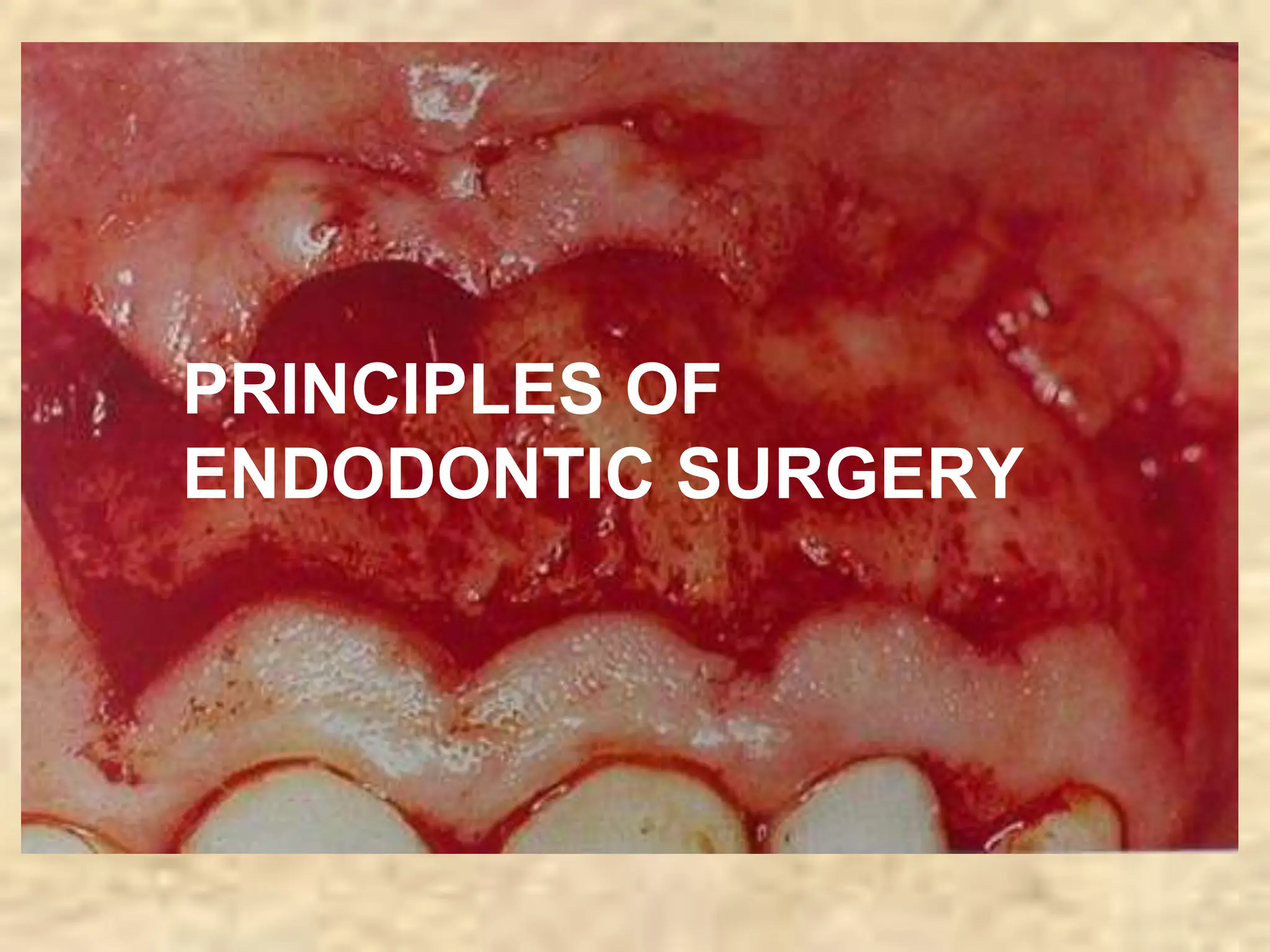 PRINCIPLES OF ENDODONTIC SURGERY